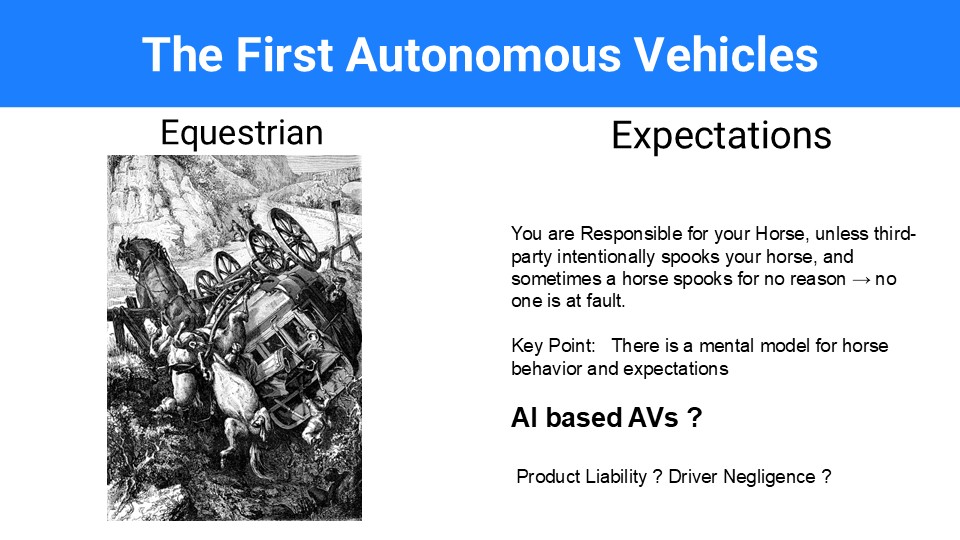 The First Autonomous Vehicles

Equestrian

Expectations

You are Responsible for your Horse, unless third-party intentionally spooks your horse, and sometimes a horse spooks for no reason → no one is at fault.

Key Point: There is a mental model for horse behavior and expectations

AI based AVs ?

Product Liability ? Driver Negligence ?